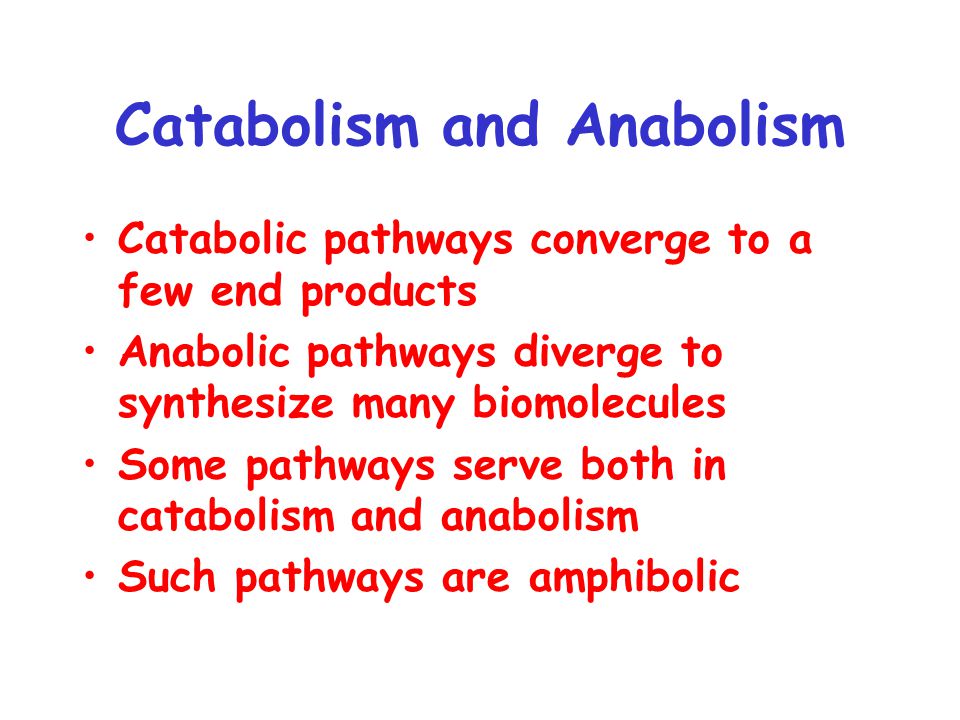 Catabolism and Anabolism

• Catabolic pathways converge to a few end products
• Anabolic pathways diverge to synthesize many biomolecules
• Some pathways serve both in catabolism and anabolism
• Such pathways are amphibolic